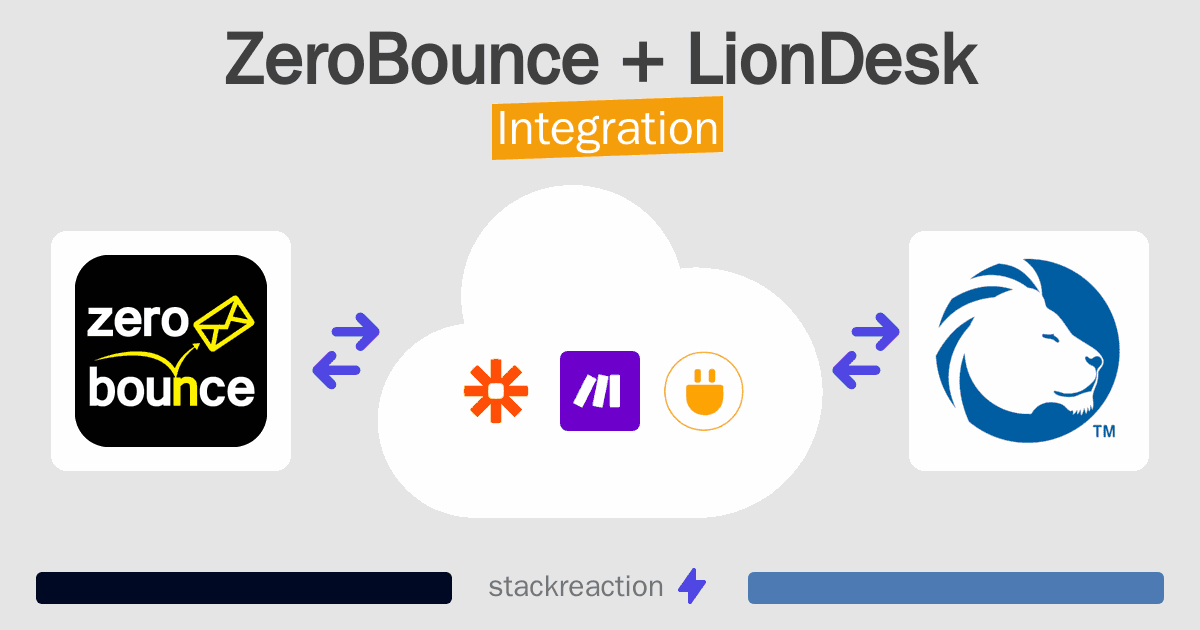 ZeroBounce + LionDesk
Integration

zero
bounce

TM

stackreaction